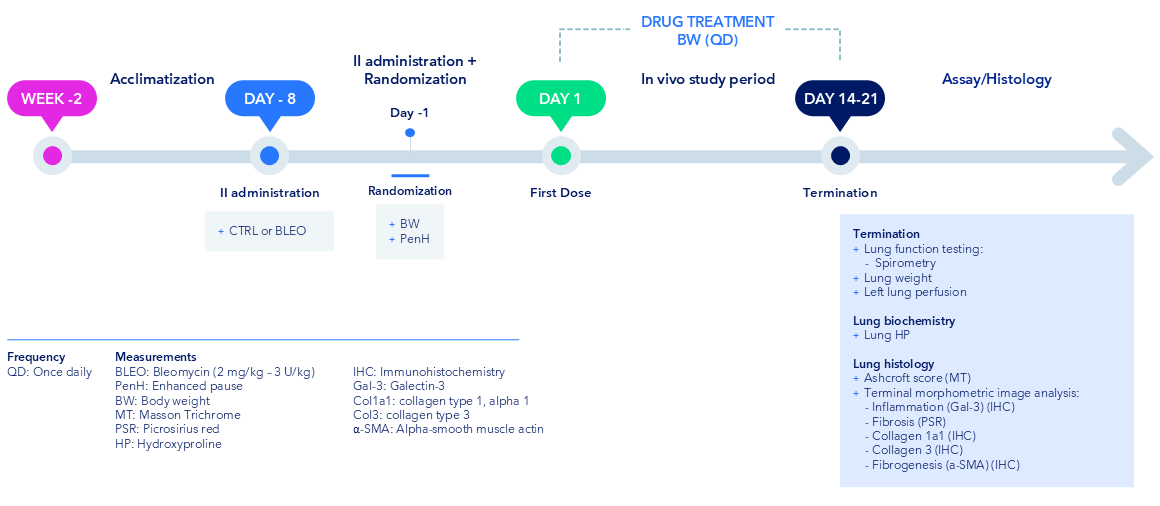 DRUG TREATMENT
BW (QD)

WEEK -2

Acclimatization

DAY - 8

II administration + Randomization

Day -1

DAY 1

In vivo study period

DAY 14-21

Assay/Histology

II administration

+ CTRL or BLEO

Randomization

+ BW
+ PenH

First Dose

Termination

Termination
+ Lung function testing:
- Spirometry
+ Lung weight
+ Left lung perfusion

Lung biochemistry
+ Lung HP

Lung histology
+ Ashcroft score (MT)
+ Terminal morphometric image analysis:
- Inflammation (Gal-3) (IHC)
- Fibrosis (PSR)
- Collagen 1a1 (IHC)
- Collagen 3 (IHC)
- Fibrogenesis (a-SMA) (IHC)

Frequency
QD: Once daily

Measurements
BLEO: Bleomycin (2 mg/kg - 3 U/kg)
PenH: Enhanced pause
BW: Body weight
MT: Masson Trichrome
PSR: Picrosirius red
HP: Hydroxyproline

IHC: Immunohistochemistry
Gal-3: Galectin-3
Col1a1: collagen type 1, alpha 1
Col3: collagen type 3
α-SMA: Alpha-smooth muscle actin